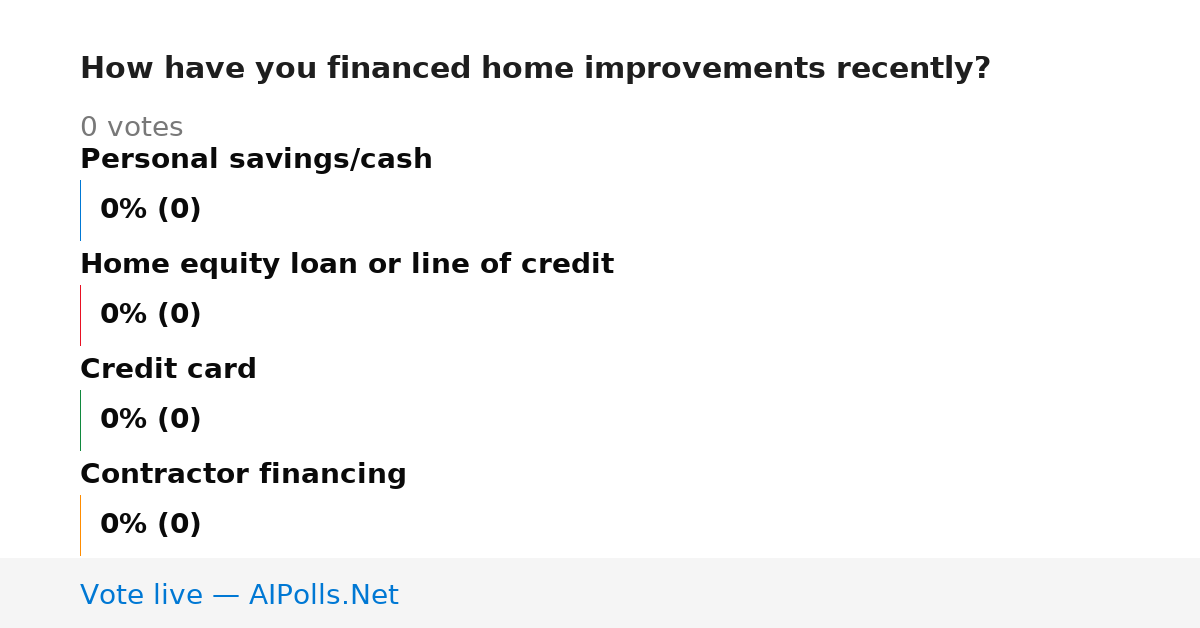 How have you financed home improvements recently?

0 votes

Personal savings/cash

0% (0)

Home equity loan or line of credit

0% (0)

Credit card

0% (0)

Contractor financing

0% (0)

Vote live — AIPolls.Net